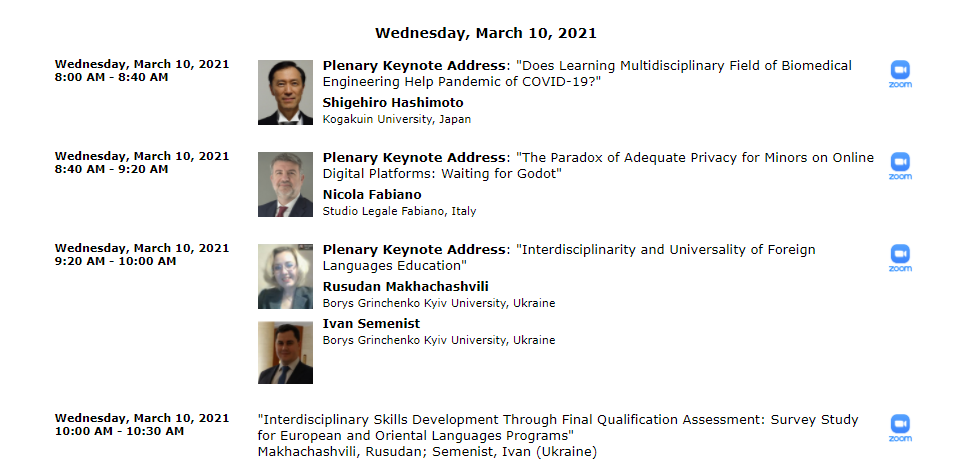 Wednesday, March 10, 2021

Wednesday, March 10, 2021
8:00 AM - 8:40 AM

Plenary Keynote Address: "Does Learning Multidisciplinary Field of Biomedical Engineering Help Pandemic of COVID-19?"
Shigehiro Hashimoto
Kogakuin University, Japan

zoom

Wednesday, March 10, 2021
8:40 AM - 9:20 AM

Plenary Keynote Address: "The Paradox of Adequate Privacy for Minors on Online Digital Platforms: Waiting for Godot"
Nicola Fabiano
Studio Legale Fabiano, Italy

zoom

Wednesday, March 10, 2021
9:20 AM - 10:00 AM

Plenary Keynote Address: "Interdisciplinarity and Universality of Foreign Languages Education"
Rusudan Makhachashvili
Borys Grinchenko Kyiv University, Ukraine
Ivan Semenist
Borys Grinchenko Kyiv University, Ukraine

zoom

Wednesday, March 10, 2021
10:00 AM - 10:30 AM

"Interdisciplinary Skills Development Through Final Qualification Assessment: Survey Study for European and Oriental Languages Programs"
Makhachashvili, Rusudan; Semenist, Ivan (Ukraine)

zoom